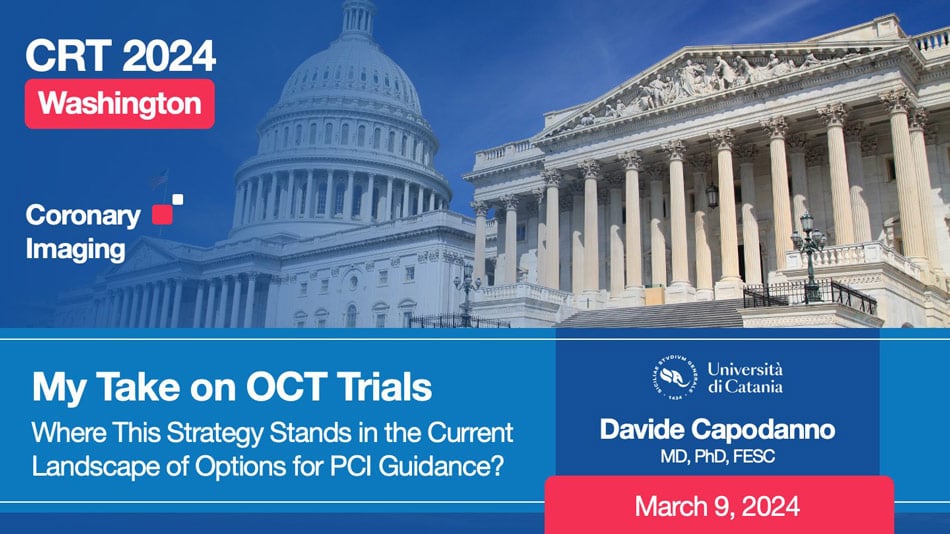 CRT 2024
Washington

Coronary Imaging

My Take on OCT Trials
Where This Strategy Stands in the Current Landscape of Options for PCI Guidance?

SICILIAE STVDIVM GENERALE 1434
Università di Catania

Davide Capodanno
MD, PhD, FESC

March 9, 2024